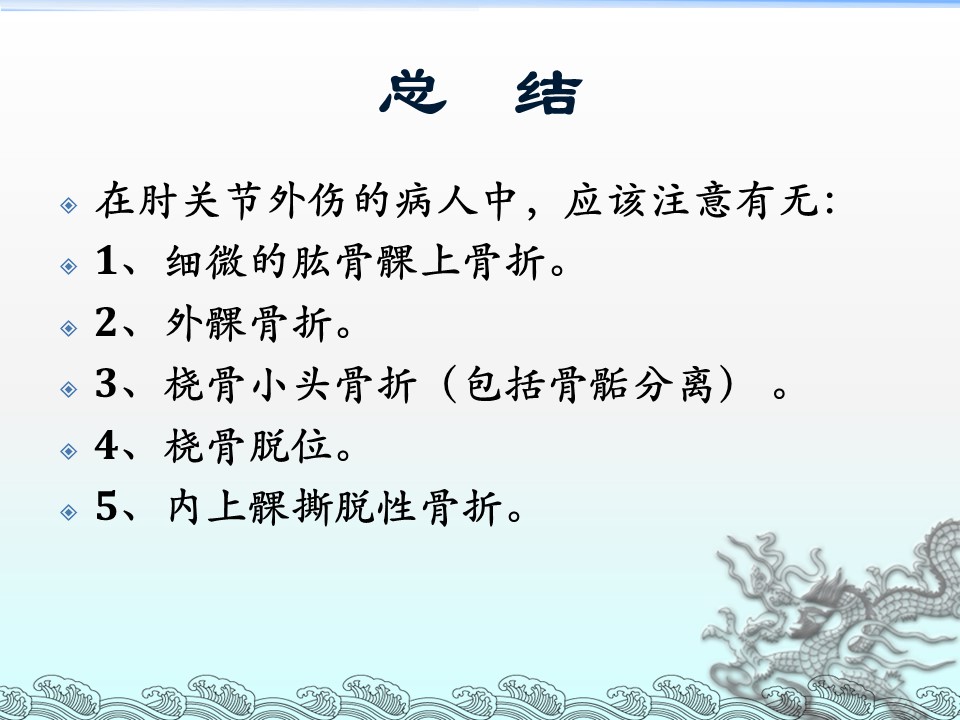 总　结

在肘关节外伤的病人中，应该注意有无:

1、细微的肱骨髁上骨折。

2、外髁骨折。

3、桡骨小头骨折（包括骨骺分离）。

4、桡骨脱位。

5、内上髁撕脱性骨折。